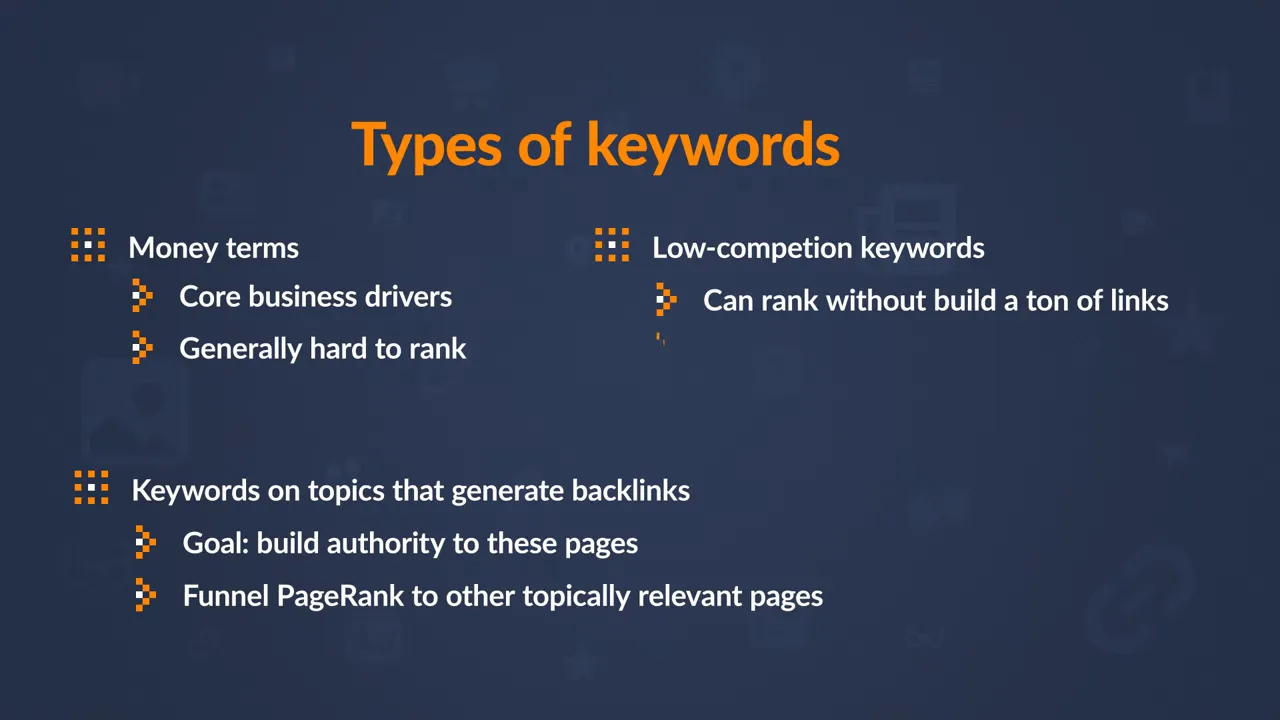 Types of keywords

Money terms

Core business drivers

Generally hard to rank

Low-competion keywords

Can rank without build a ton of links

Keywords on topics that generate backlinks

Goal: build authority to these pages

Funnel PageRank to other topically relevant pages